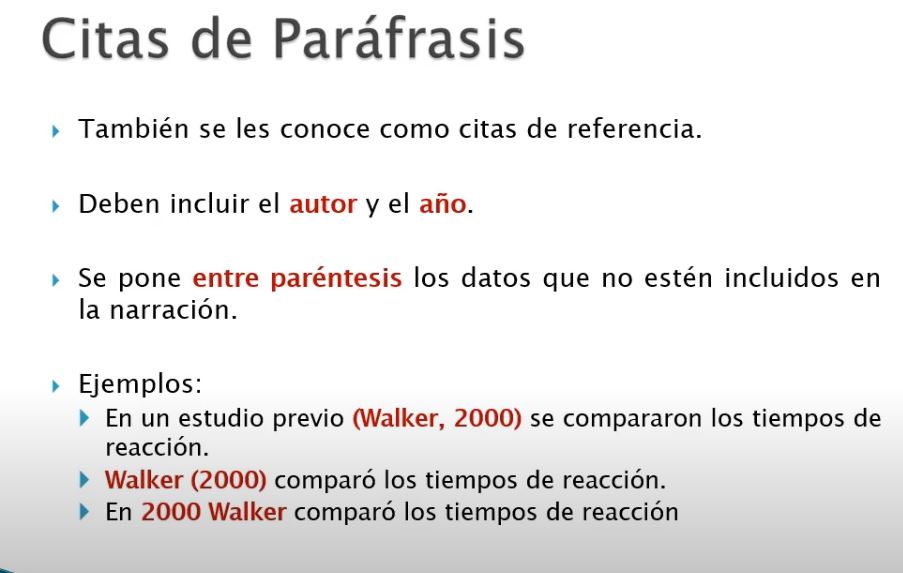 Citas de Paráfrasis

También se les conoce como citas de referencia.

Deben incluir el autor y el año.

Se pone entre paréntesis los datos que no estén incluidos en la narración.

Ejemplos:

En un estudio previo (Walker, 2000) se compararon los tiempos de reacción.

Walker (2000) comparó los tiempos de reacción.

En 2000 Walker comparó los tiempos de reacción